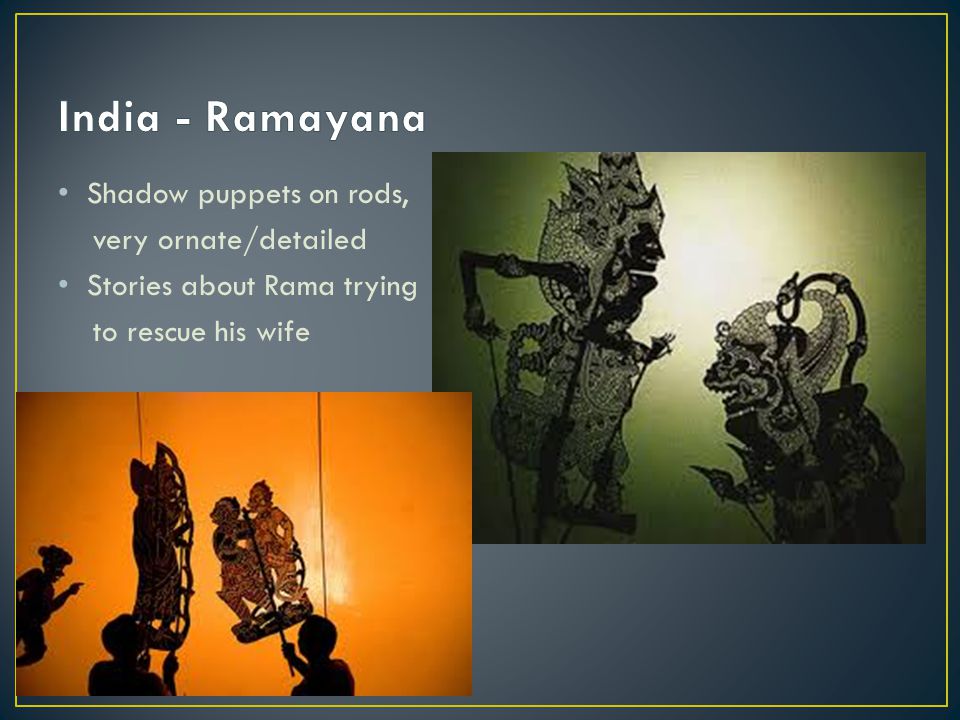 India - Ramayana

• Shadow puppets on rods, very ornate/detailed
• Stories about Rama trying to rescue his wife